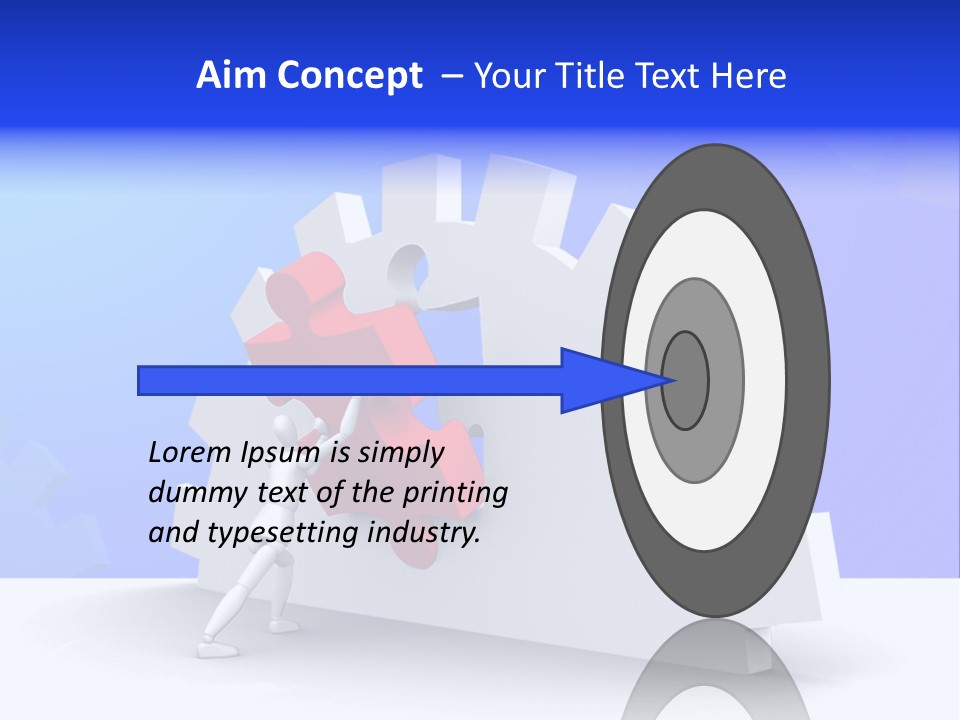 Aim Concept – Your Title Text Here

Lorem Ipsum is simply dummy text of the printing and typesetting industry.